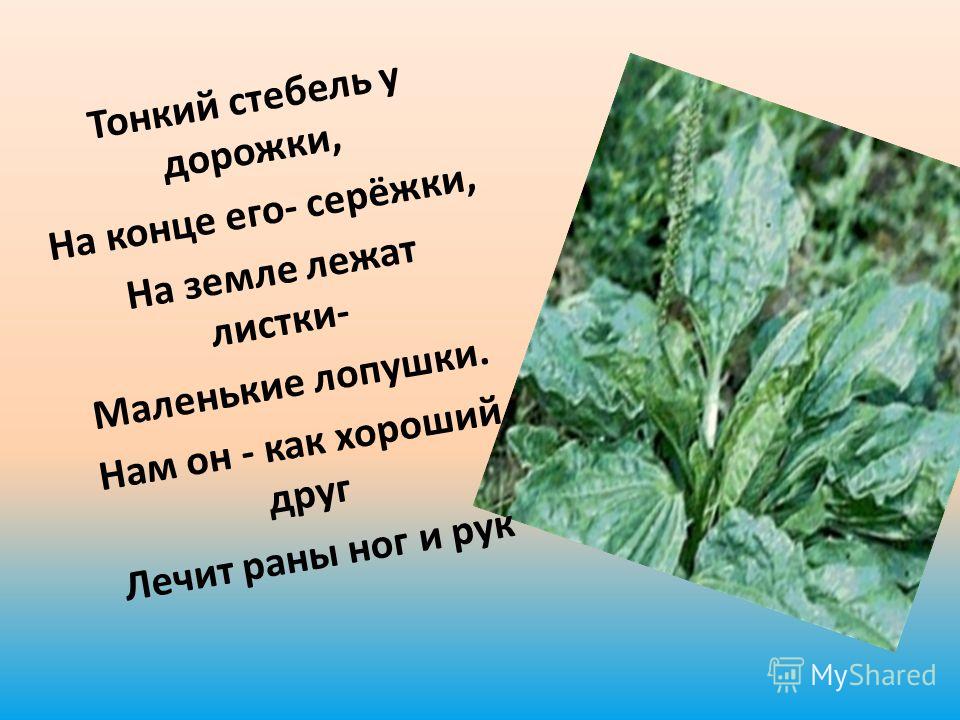 Тонкий стебель у дорожки,
На конце его- серёжки,
На земле лежат листки-
Маленькие лопушки.
Нам он - как хороший друг
Лечит раны ног и рук

MyShared